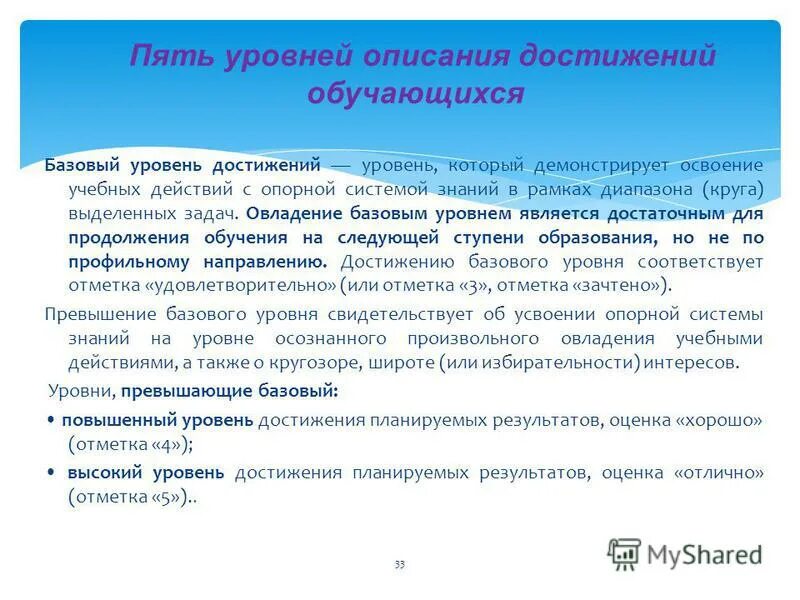 Пять уровней описания достижений обучающихся

Базовый уровень достижений — уровень, который демонстрирует освоение учебных действий с опорной системой знаний в рамках диапазона (круга) выделенных задач. Овладение базовым уровнем является достаточным для продолжения обучения на следующей ступени образования, но не по профильному направлению. Достижению базового уровня соответствует отметка «удовлетворительно» (или отметка «3», отметка «зачтено»).

Превышение базового уровня свидетельствует об усвоении опорной системы знаний на уровне осознанного произвольного овладения учебными действиями, а также о кругозоре, широте (или избирательности) интересов.

Уровни, превышающие базовый:

• повышенный уровень достижения планируемых результатов, оценка «хорошо» (отметка «4»);

• высокий уровень достижения планируемых результатов, оценка «отлично» (отметка «5»)..

33

MyShared